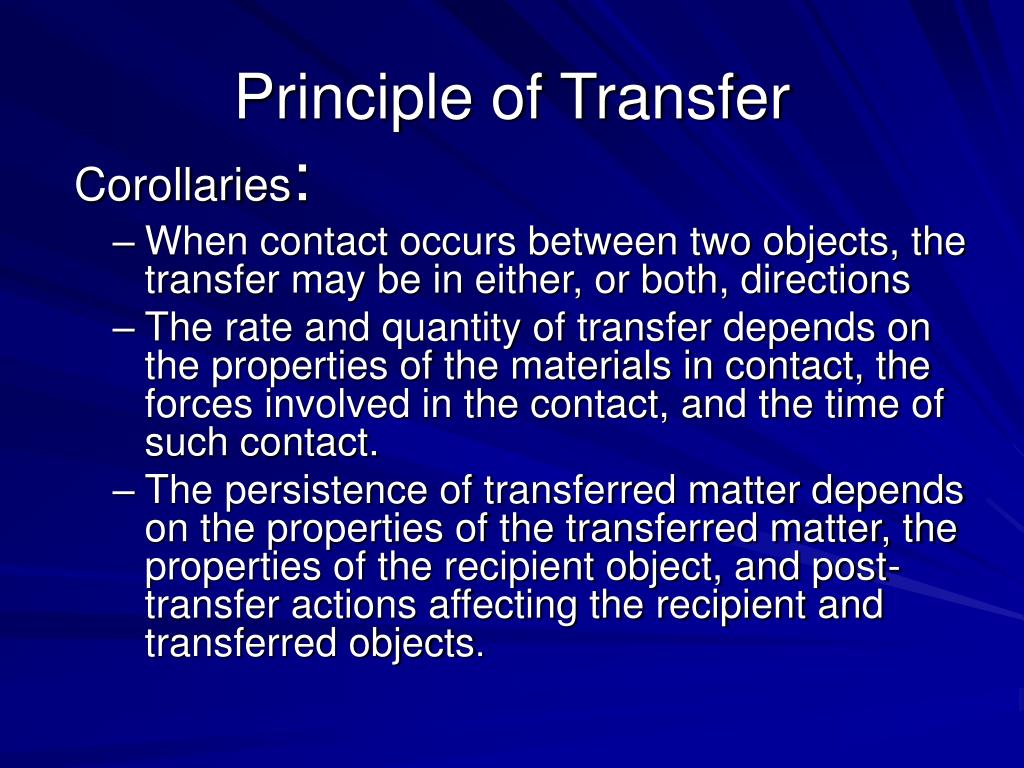 Principle of Transfer

Corollaries:

– When contact occurs between two objects, the transfer may be in either, or both, directions
– The rate and quantity of transfer depends on the properties of the materials in contact, the forces involved in the contact, and the time of such contact.
– The persistence of transferred matter depends on the properties of the transferred matter, the properties of the recipient object, and post-transfer actions affecting the recipient and transferred objects.